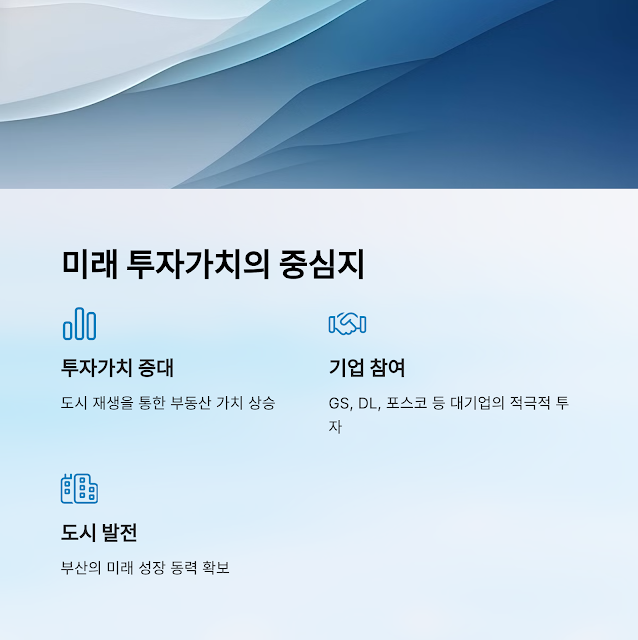 미래 투자가치의 중심지

투자가치 증대

도시 재생을 통한 부동산 가치 상승

기업 참여

GS, DL, 포스코 등 대기업의 적극적 투자

도시 발전

부산의 미래 성장 동력 확보